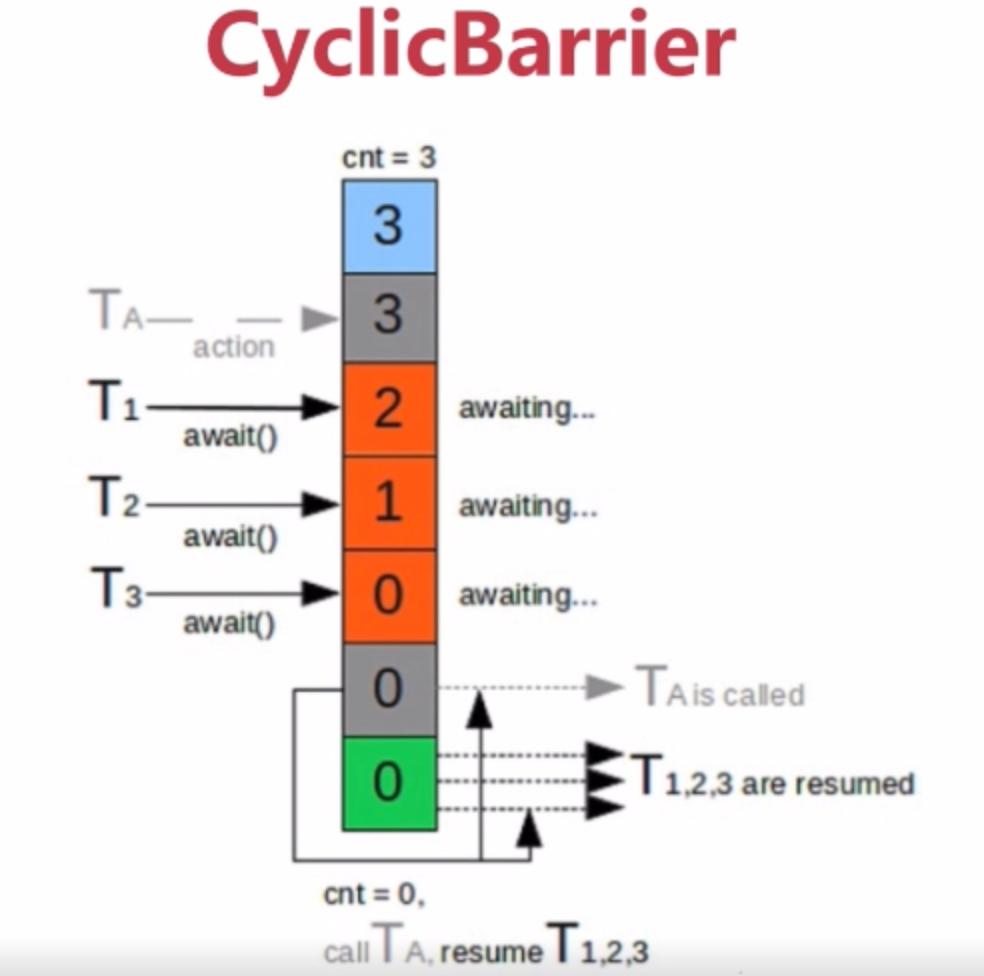 CyclicBarrier

cnt = 3

3

$T_A$ action

3

$T_1$ await()

2

awaiting...

$T_2$ await()

1

awaiting...

$T_3$ await()

0

awaiting...

0

$T_A$ is called

0

$T_{1,2,3}$ are resumed

cnt = 0,

call $T_A$, resume $T_{1,2,3}$